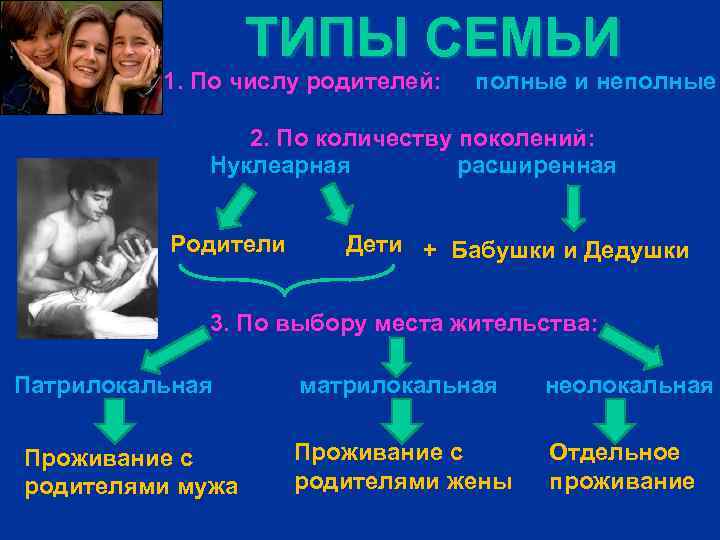 ТИПЫ СЕМЬИ

1. По числу родителей: полные и неполные

2. По количеству поколений:

Нуклеарная

расширенная

Родители

Дети

+ Бабушки и Дедушки

3. По выбору места жительства:

Патрилокальная

матрилокальная

неолокальная

Проживание с родителями мужа

Проживание с родителями жены

Отдельное проживание